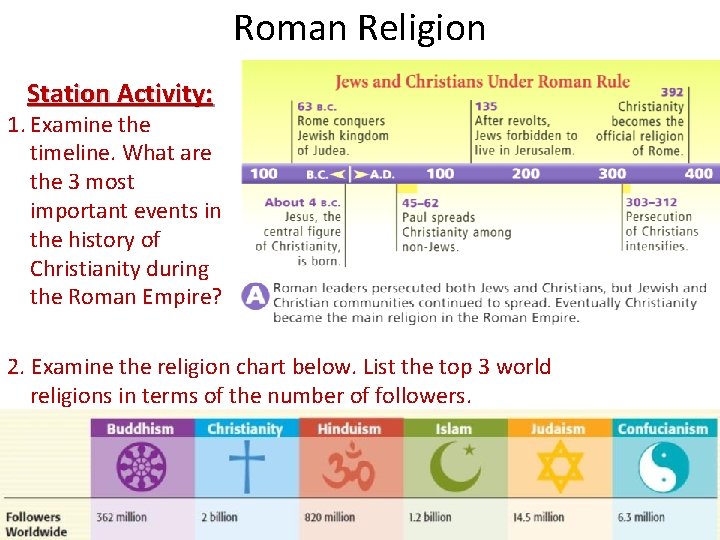 Roman Religion

Station Activity:

1. Examine the timeline. What are the 3 most important events in the history of Christianity during the Roman Empire?

Jews and Christians Under Roman Rule

63 B.C.
Rome conquers Jewish kingdom of Judea.

135
After revolts, Jews forbidden to live in Jerusalem.

392
Christianity becomes the official religion of Rome.

100 B.C. A.D. 100 200 300 400

About 4 B.C.
Jesus, the central figure of Christianity, is born.

45–62
Paul spreads Christianity among non-Jews.

303–312
Persecution of Christians intensifies.

A Roman leaders persecuted both Jews and Christians, but Jewish and Christian communities continued to spread. Eventually Christianity became the main religion in the Roman Empire.

2. Examine the religion chart below. List the top 3 world religions in terms of the number of followers.

| | Buddhism | Christianity | Hinduism | Islam | Judaism | Confucianism |
|---|---|---|---|---|---|---|
| Followers Worldwide | 362 million | 2 billion | 820 million | 1.2 billion | 14.5 million | 6.3 million |